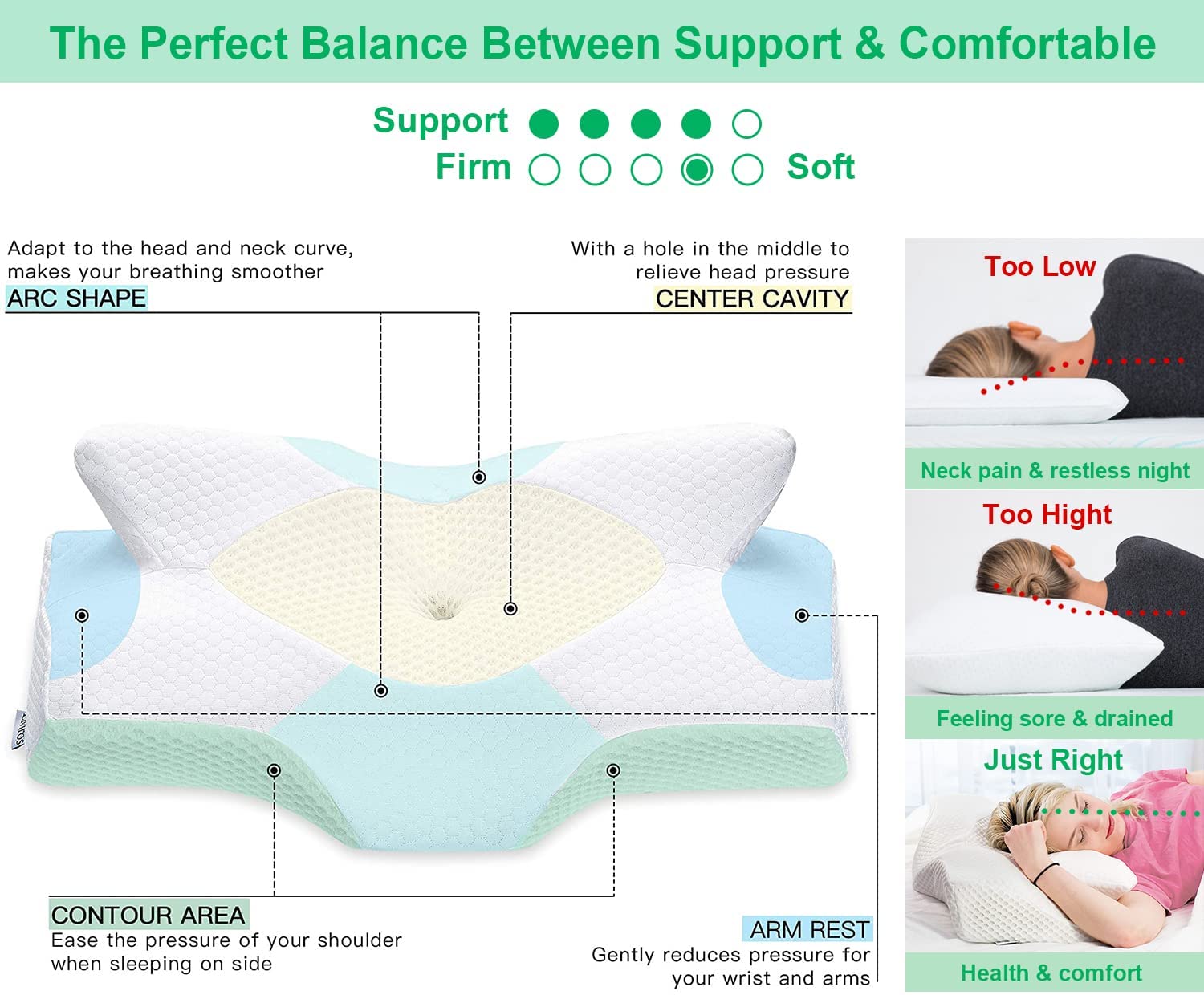 The Perfect Balance Between Support & Comfortable

Support

Firm Soft

Adapt to the head and neck curve, makes your breathing smoother
ARC SHAPE

With a hole in the middle to relieve head pressure
CENTER CAVITY

CONTOUR AREA
Ease the pressure of your shoulder when sleeping on side

ARM REST
Gently reduces pressure for your wrist and arms

Too Low
Neck pain & restless night

Too Hight
Feeling sore & drained

Just Right
Health & comfort